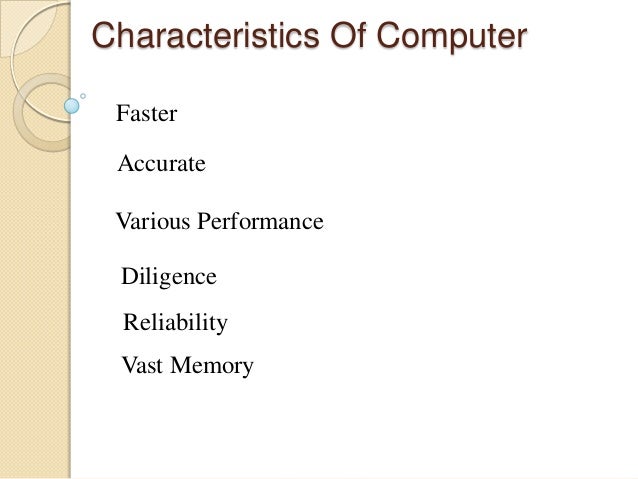 Characteristics Of Computer

Faster

Accurate

Various Performance

Diligence

Reliability

Vast Memory